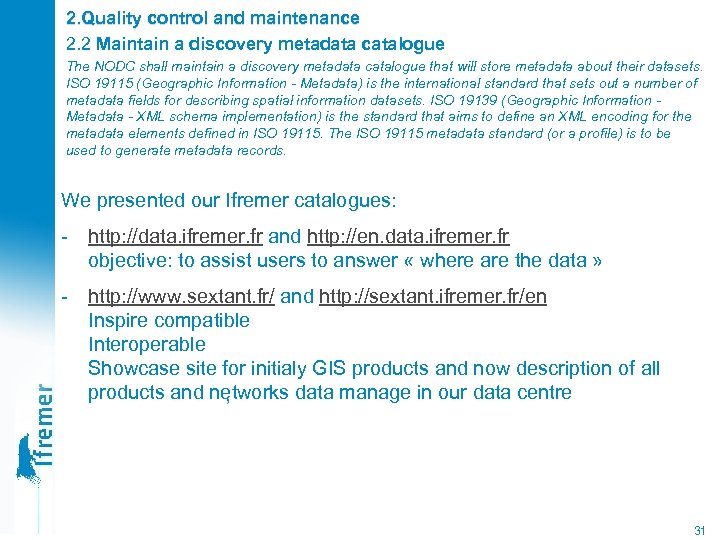 2.Quality control and maintenance

2.2 Maintain a discovery metadata catalogue

The NODC shall maintain a discovery metadata catalogue that will store metadata about their datasets. ISO 19115 (Geographic Information - Metadata) is the international standard that sets out a number of metadata fields for describing spatial information datasets. ISO 19139 (Geographic Information - Metadata - XML schema implementation) is the standard that aims to define an XML encoding for the metadata elements defined in ISO 19115. The ISO 19115 metadata standard (or a profile) is to be used to generate metadata records.

We presented our Ifremer catalogues:

- http://data.ifremer.fr and http://en.data.ifremer.fr
objective: to assist users to answer « where are the data »

- http://www.sextant.fr/ and http://sextant.ifremer.fr/en
Inspire compatible
Interoperable
Showcase site for initialy GIS products and now description of all products and networks data manage in our data centre

Ifremer

31